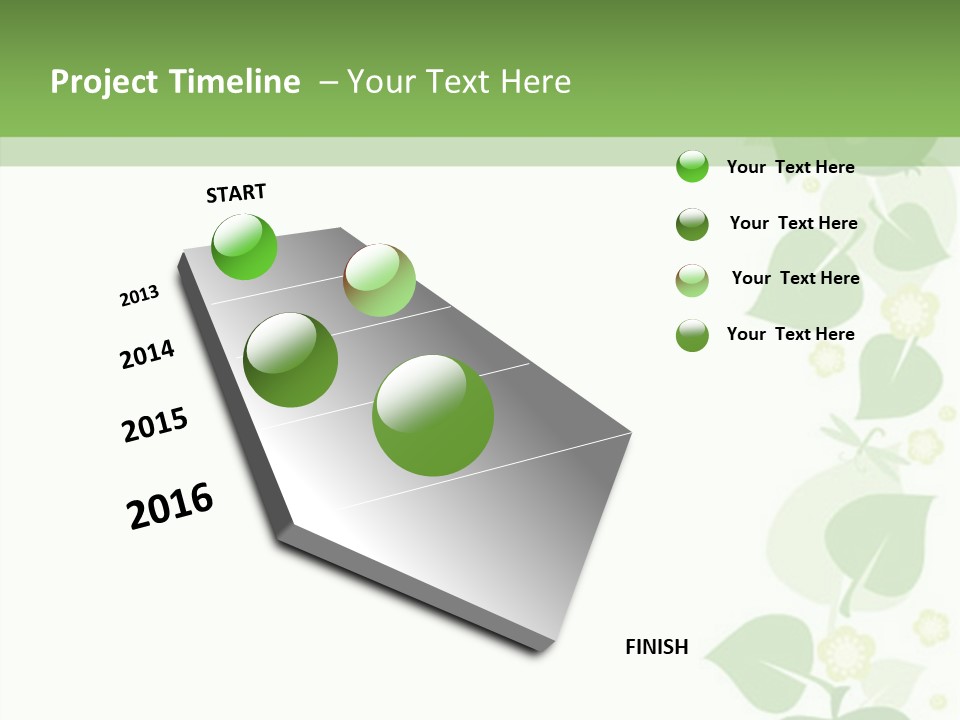 Project Timeline – Your Text Here

START

2013

2014

2015

2016

FINISH

Your Text Here

Your Text Here

Your Text Here

Your Text Here